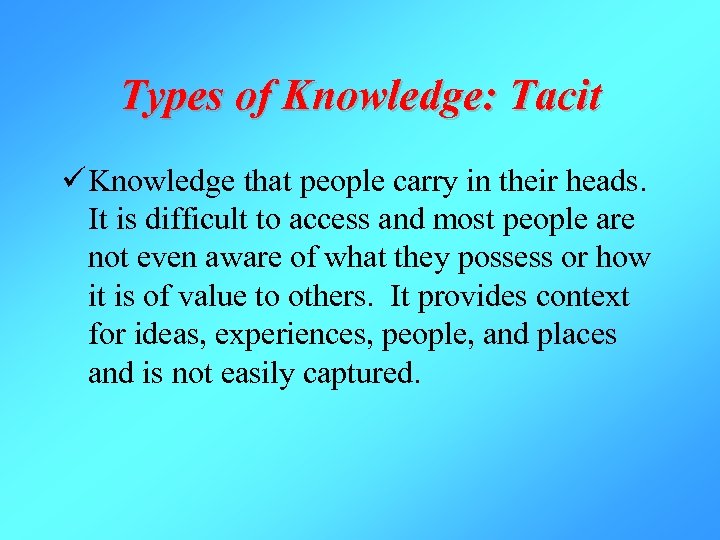 Types of Knowledge: Tacit

✓ Knowledge that people carry in their heads. It is difficult to access and most people are not even aware of what they possess or how it is of value to others. It provides context for ideas, experiences, people, and places and is not easily captured.